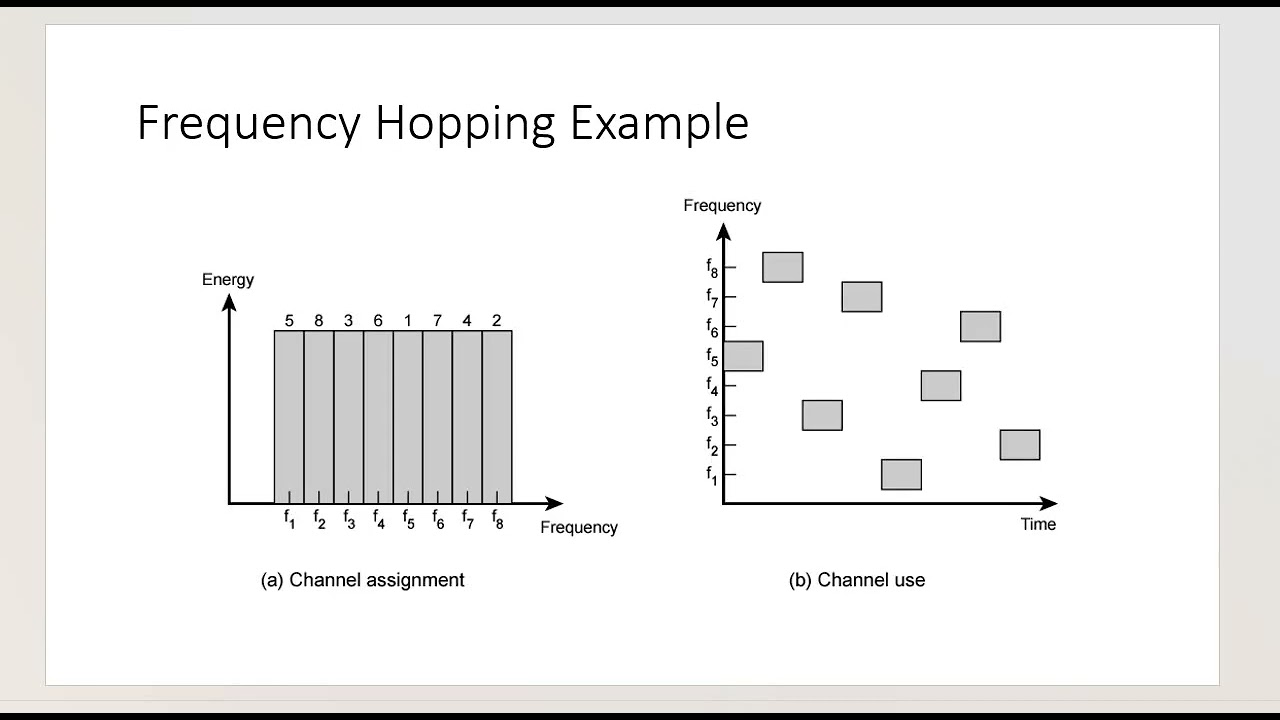 Frequency Hopping Example

Energy

5 8 3 6 1 7 4 2

$f_1$ $f_2$ $f_3$ $f_4$ $f_5$ $f_6$ $f_7$ $f_8$

Frequency

(a) Channel assignment

Frequency

$f_8$
$f_7$
$f_6$
$f_5$
$f_4$
$f_3$
$f_2$
$f_1$

Time

(b) Channel use